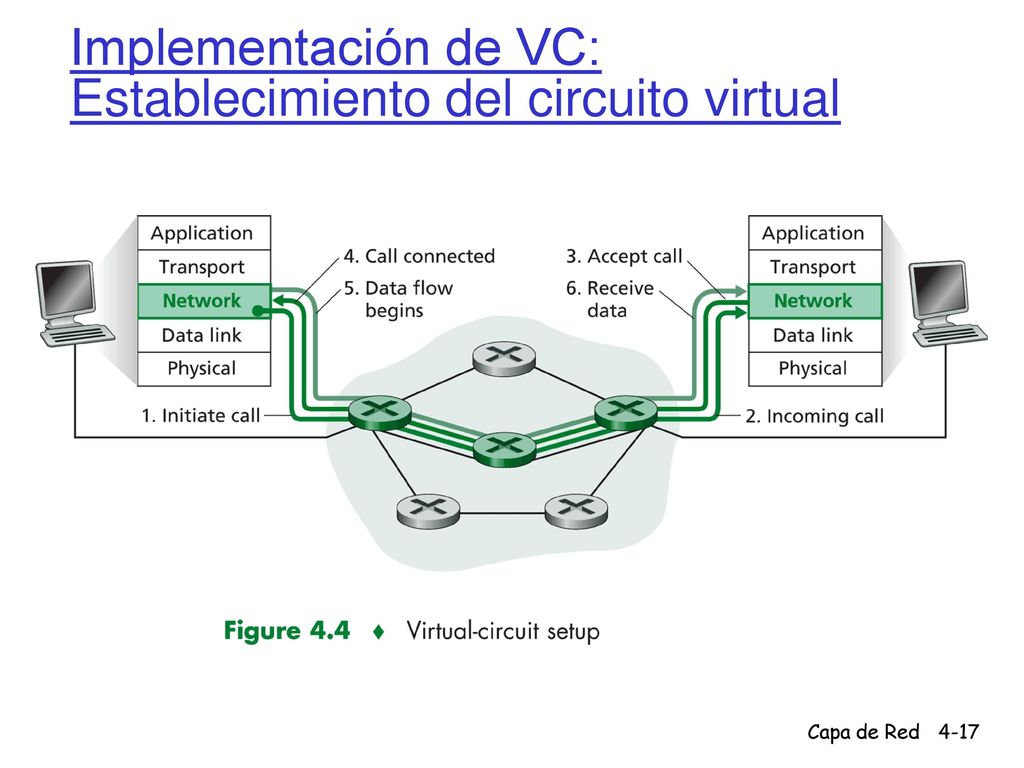 Implementación de VC: Establecimiento del circuito virtual

Application
Transport
Network
Data link
Physical

4. Call connected
5. Data flow begins

3. Accept call
6. Receive data

Application
Transport
Network
Data link
Physical

1. Initiate call

2. Incoming call

Figure 4.4 ♦ Virtual-circuit setup

Capa de Red 4-17